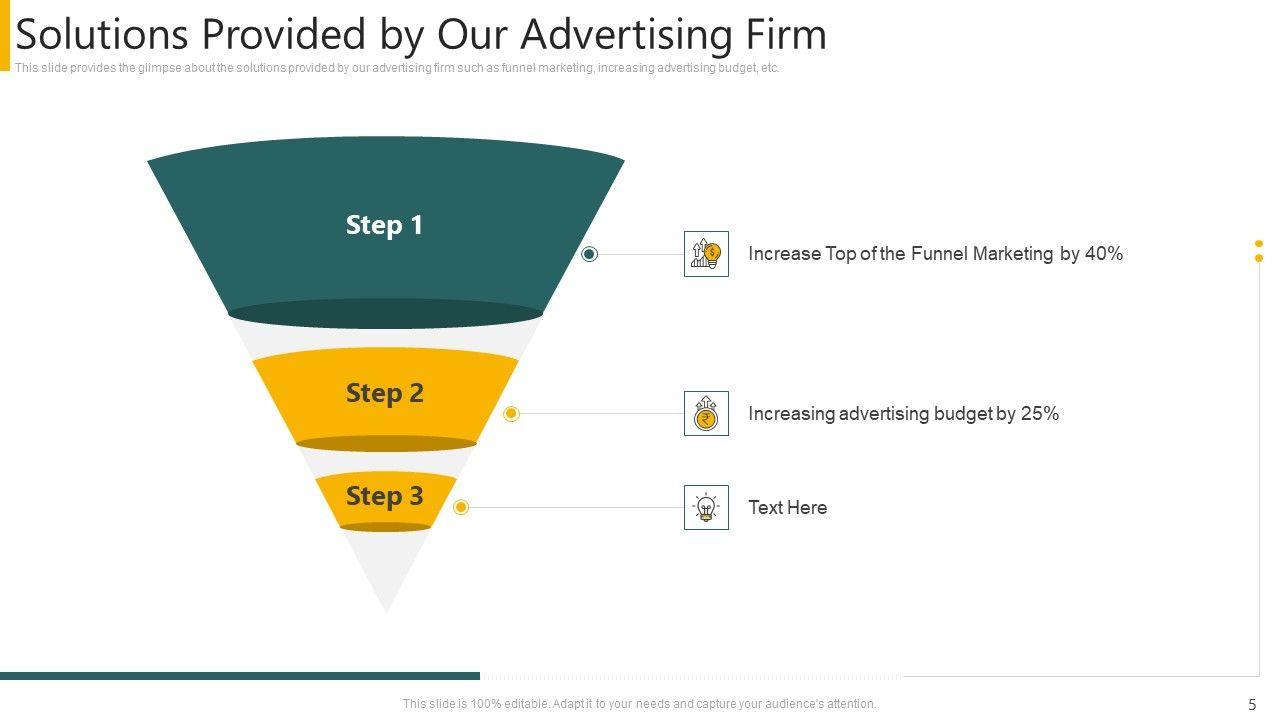 Solutions Provided by Our Advertising Firm

This slide provides the glimpse about the solutions provided by our advertising firm such as funnel marketing, increasing advertising budget, etc.

Step 1

Step 2

Step 3

Increase Top of the Funnel Marketing by 40%

Increasing advertising budget by 25%

Text Here

This slide is 100% editable. Adapt it to your needs and capture your audience's attention.

5